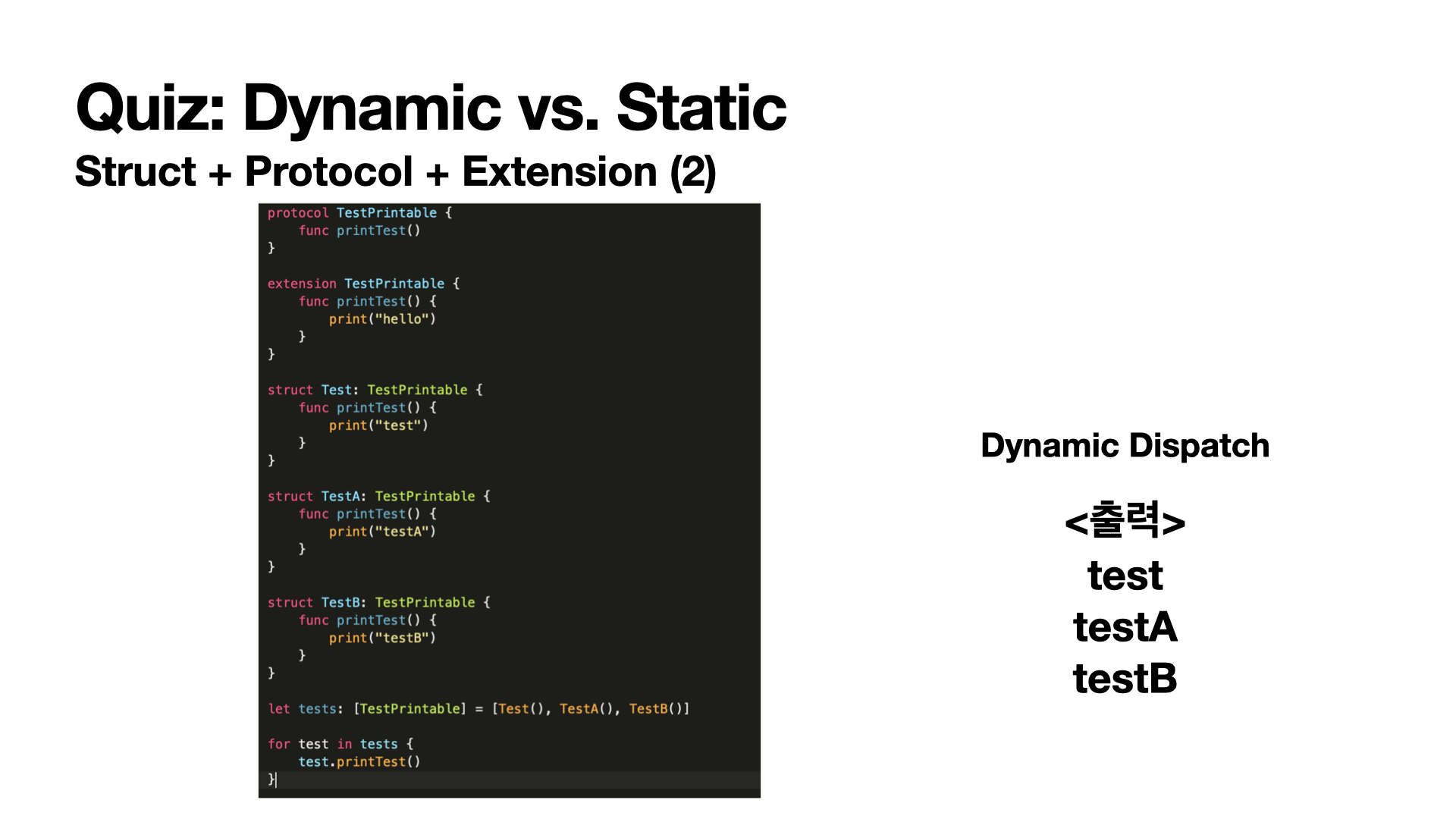 Quiz: Dynamic vs. Static

Struct + Protocol + Extension (2)

protocol TestPrintable {
    func printTest()
}

extension TestPrintable {
    func printTest() {
        print("hello")
    }
}

struct Test: TestPrintable {
    func printTest() {
        print("test")
    }
}

struct TestA: TestPrintable {
    func printTest() {
        print("testA")
    }
}

struct TestB: TestPrintable {
    func printTest() {
        print("testB")
    }
}

let tests: [TestPrintable] = [Test(), TestA(), TestB()]

for test in tests {
    test.printTest()
}

Dynamic Dispatch

<출력>
test
testA
testB